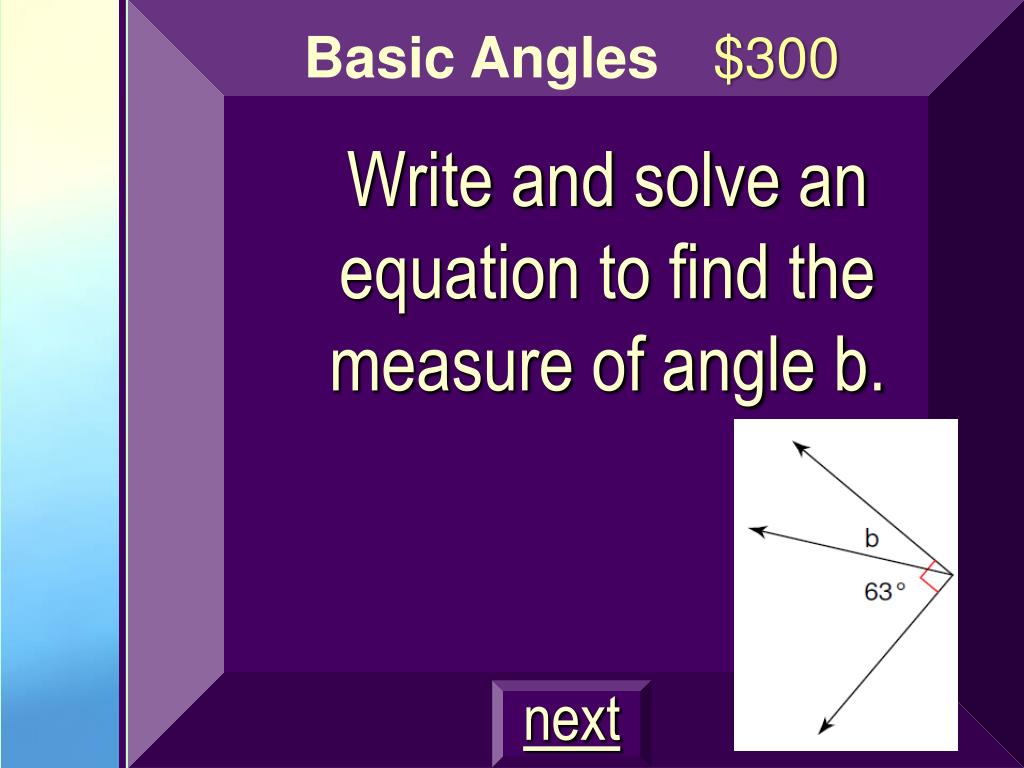 Basic Angles $300

Write and solve an equation to find the measure of angle b.

b
63°

next